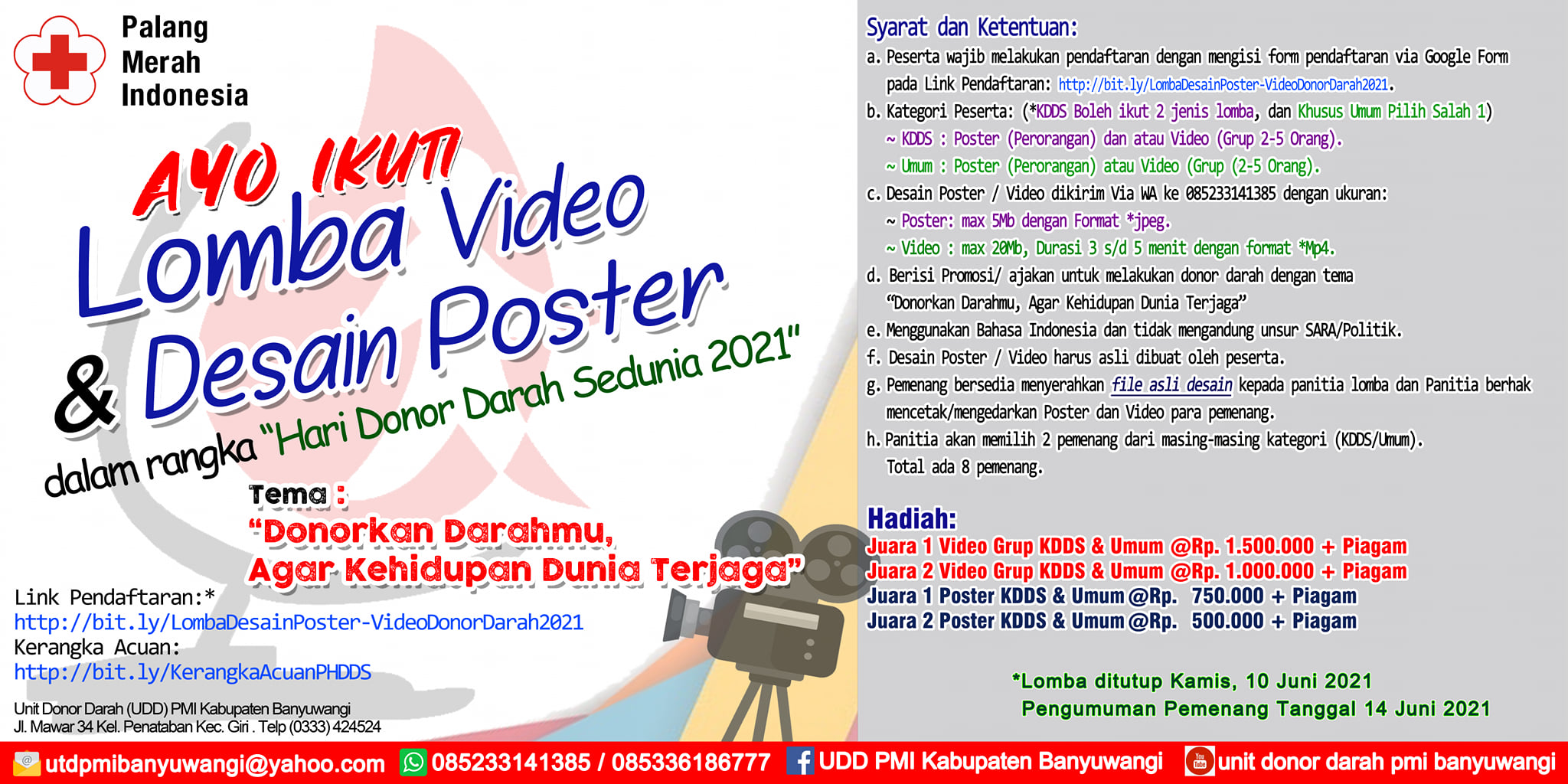 Palang Merah Indonesia

AYO IKUTI

Lomba Video & Desain Poster

dalam rangka "Hari Donor Darah Sedunia 2021"

Tema :
"Donorkan Darahmu, Agar Kehidupan Dunia Terjaga"

Link Pendaftaran:*
http://bit.ly/LombaDesainPoster-VideoDonorDarah2021
Kerangka Acuan:
http://bit.ly/KerangkaAcuanPHDDS

Unit Donor Darah (UDD) PMI Kabupaten Banyuwangi
Jl. Mawar 34 Kel. Penataban Kec. Giri . Telp (0333) 424524

Syarat dan Ketentuan:
a. Peserta wajib melakukan pendaftaran dengan mengisi form pendaftaran via Google Form pada Link Pendaftaran: http://bit.ly/LombaDesainPoster-VideoDonorDarah2021.
b. Kategori Peserta: (*KDDS Boleh ikut 2 jenis lomba, dan Khusus Umum Pilih Salah 1)
~ KDDS : Poster (Perorangan) dan atau Video (Grup 2-5 Orang).
~ Umum : Poster (Perorangan) atau Video (Grup (2-5 Orang).
c. Desain Poster / Video dikirim Via WA ke 085233141385 dengan ukuran:
~ Poster: max 5Mb dengan Format *jpeg.
~ Video : max 20Mb, Durasi 3 s/d 5 menit dengan format *Mp4.
d. Berisi Promosi/ ajakan untuk melakukan donor darah dengan tema "Donorkan Darahmu, Agar Kehidupan Dunia Terjaga"
e. Menggunakan Bahasa Indonesia dan tidak mengandung unsur SARA/Politik.
f. Desain Poster / Video harus asli dibuat oleh peserta.
g. Pemenang bersedia menyerahkan file asli desain kepada panitia lomba dan Panitia berhak mencetak/mengedarkan Poster dan Video para pemenang.
h. Panitia akan memilih 2 pemenang dari masing-masing kategori (KDDS/Umum). Total ada 8 pemenang.

Hadiah:
Juara 1 Video Grup KDDS & Umum @Rp. 1.500.000 + Piagam
Juara 2 Video Grup KDDS & Umum @Rp. 1.000.000 + Piagam
Juara 1 Poster KDDS & Umum @Rp. 750.000 + Piagam
Juara 2 Poster KDDS & Umum @Rp. 500.000 + Piagam

*Lomba ditutup Kamis, 10 Juni 2021
Pengumuman Pemenang Tanggal 14 Juni 2021

utdpmibanyuwangi@yahoo.com 085233141385 / 085336186777 UDD PMI Kabupaten Banyuwangi unit donor darah pmi banyuwangi